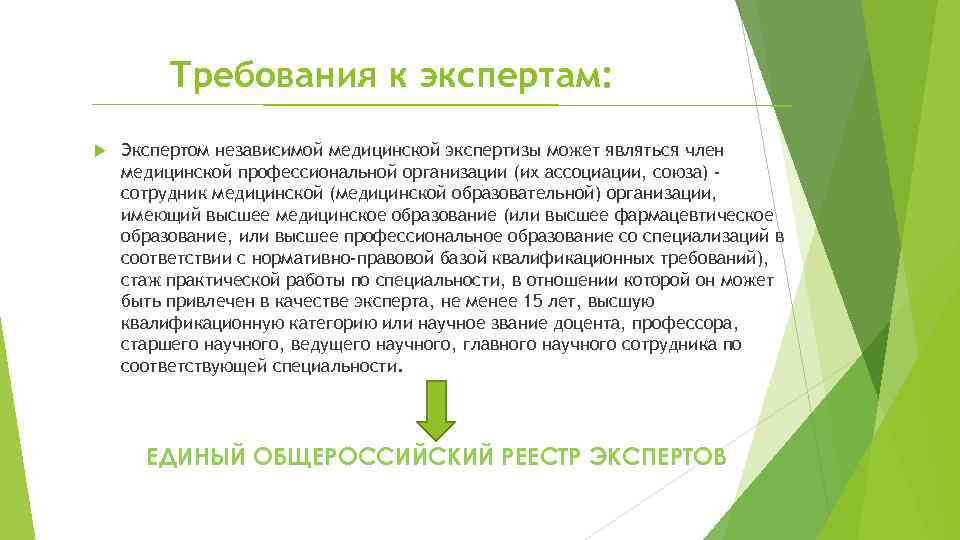 Требования к экспертам:

Экспертом независимой медицинской экспертизы может являться член медицинской профессиональной организации (их ассоциации, союза) - сотрудник медицинской (медицинской образовательной) организации, имеющий высшее медицинское образование (или высшее фармацевтическое образование, или высшее профессиональное образование со специализаций в соответствии с нормативно-правовой базой квалификационных требований), стаж практической работы по специальности, в отношении которой он может быть привлечен в качестве эксперта, не менее 15 лет, высшую квалификационную категорию или научное звание доцента, профессора, старшего научного, ведущего научного, главного научного сотрудника по соответствующей специальности.

ЕДИНЫЙ ОБЩЕРОССИЙСКИЙ РЕЕСТР ЭКСПЕРТОВ